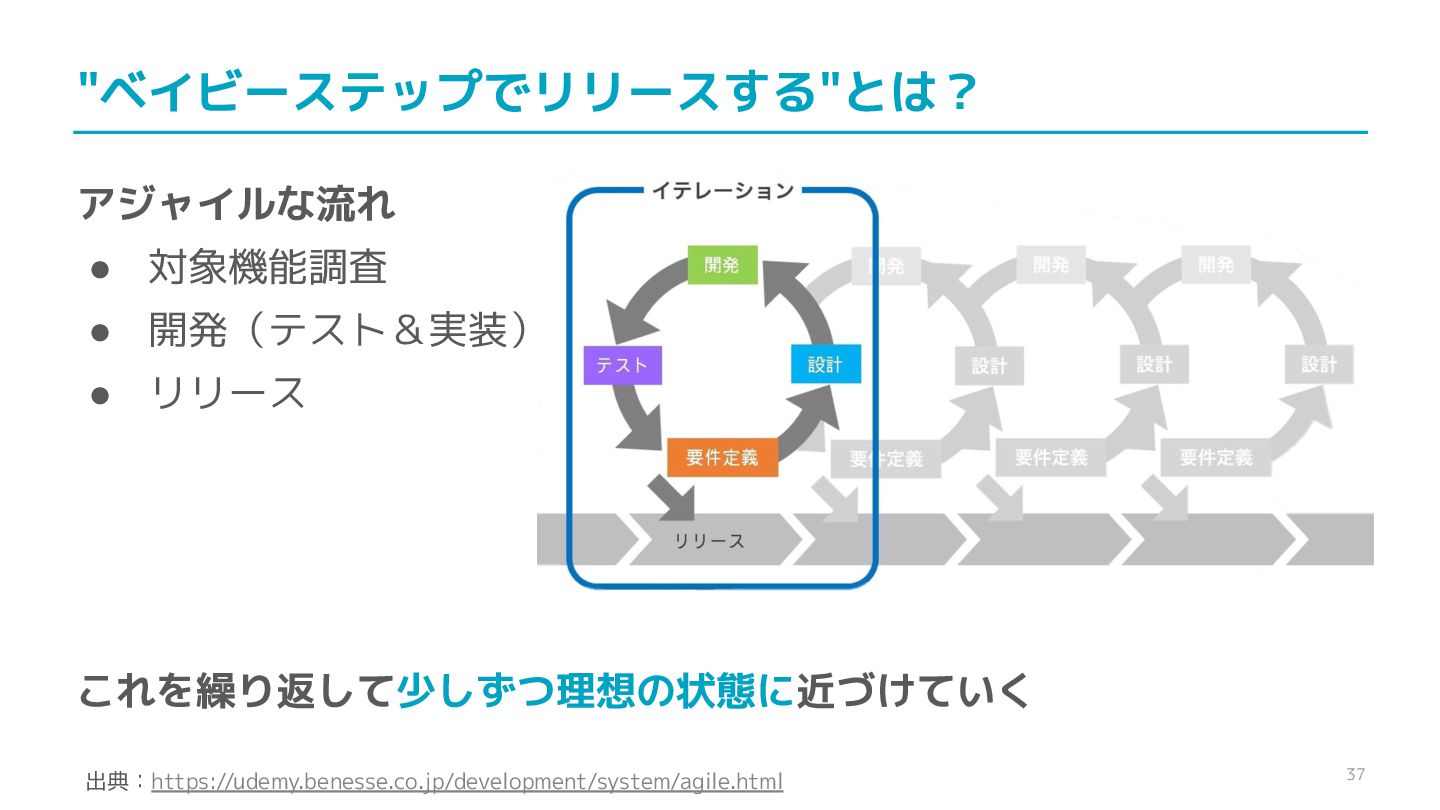 "ベイビーステップでリリースする"とは？

アジャイルな流れ
● 対象機能調査
● 開発（テスト＆実装）
● リリース

イテレーション
開発
テスト
設計
要件定義
リリース
開発
設計
要件定義
開発
設計
要件定義
開発
設計
要件定義

これを繰り返して少しずつ理想の状態に近づけていく

出典：https://udemy.benesse.co.jp/development/system/agile.html

37